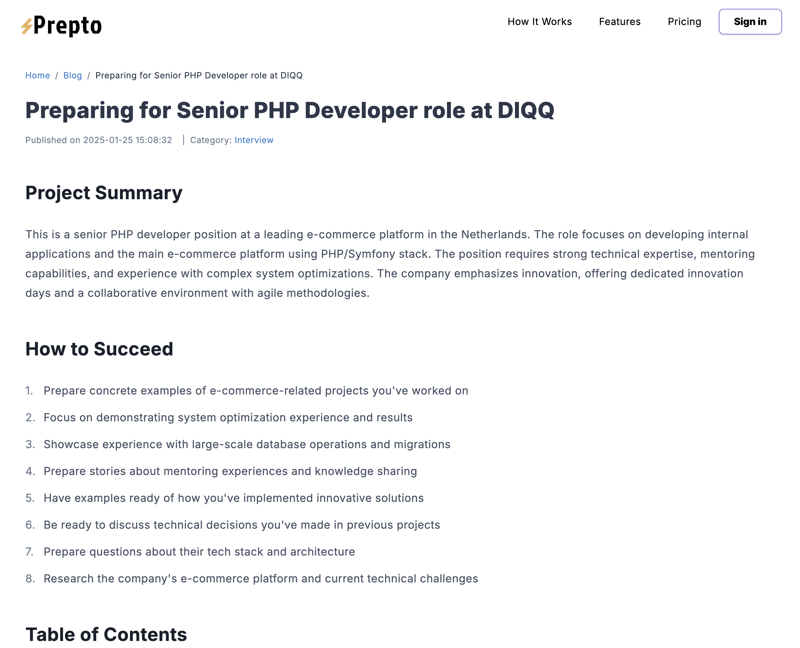 Prepto

How It Works Features Pricing Sign in

Home / Blog / Preparing for Senior PHP Developer role at DIQQ

Preparing for Senior PHP Developer role at DIQQ

Published on 2025-01-25 15:08:32 | Category: Interview

Project Summary

This is a senior PHP developer position at a leading e-commerce platform in the Netherlands. The role focuses on developing internal applications and the main e-commerce platform using PHP/Symfony stack. The position requires strong technical expertise, mentoring capabilities, and experience with complex system optimizations. The company emphasizes innovation, offering dedicated innovation days and a collaborative environment with agile methodologies.

How to Succeed

1. Prepare concrete examples of e-commerce-related projects you've worked on
2. Focus on demonstrating system optimization experience and results
3. Showcase experience with large-scale database operations and migrations
4. Prepare stories about mentoring experiences and knowledge sharing
5. Have examples ready of how you've implemented innovative solutions
6. Be ready to discuss technical decisions you've made in previous projects
7. Prepare questions about their tech stack and architecture
8. Research the company's e-commerce platform and current technical challenges

Table of Contents